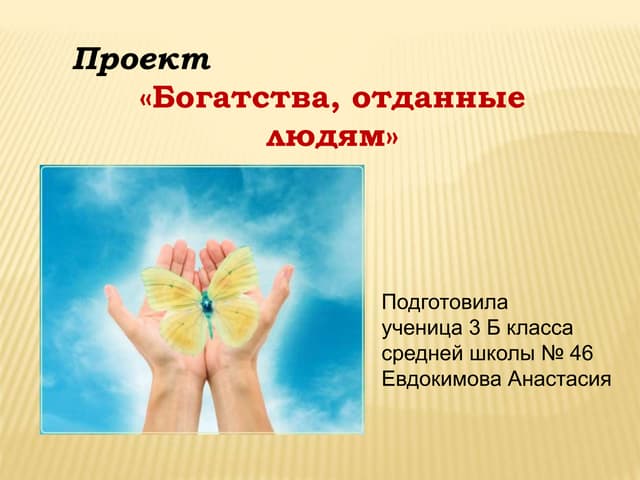 Проект
«Богатства, отданные людям»

Подготовила
ученица 3 Б класса
средней школы № 46
Евдокимова Анастасия